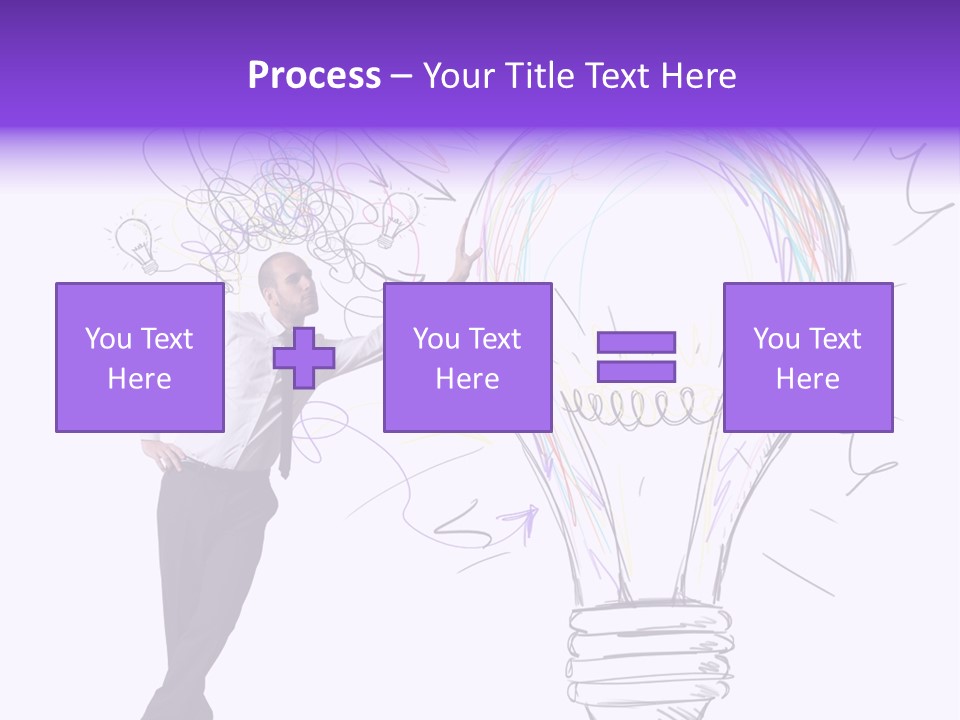 Process – Your Title Text Here

You Text Here

You Text Here

You Text Here